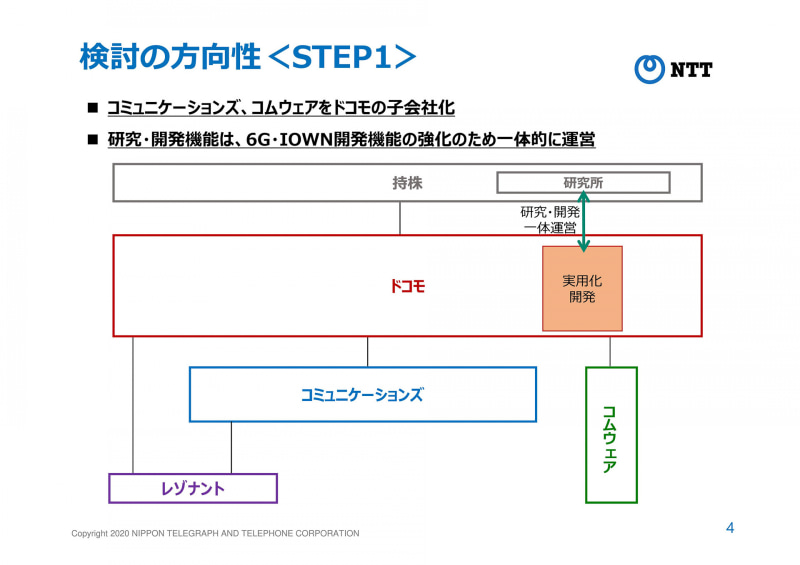 検討の方向性＜STEP1＞

NTT

■ コミュニケーションズ、コムウェアをドコモの子会社化

■ 研究・開発機能は、6G・IOWN開発機能の強化のため一体的に運営

持株

研究所

研究・開発
一体運営

ドコモ

実用化
開発

コミュニケーションズ

コムウェア

レゾナント

Copyright 2020 NIPPON TELEGRAPH AND TELEPHONE CORPORATION

4